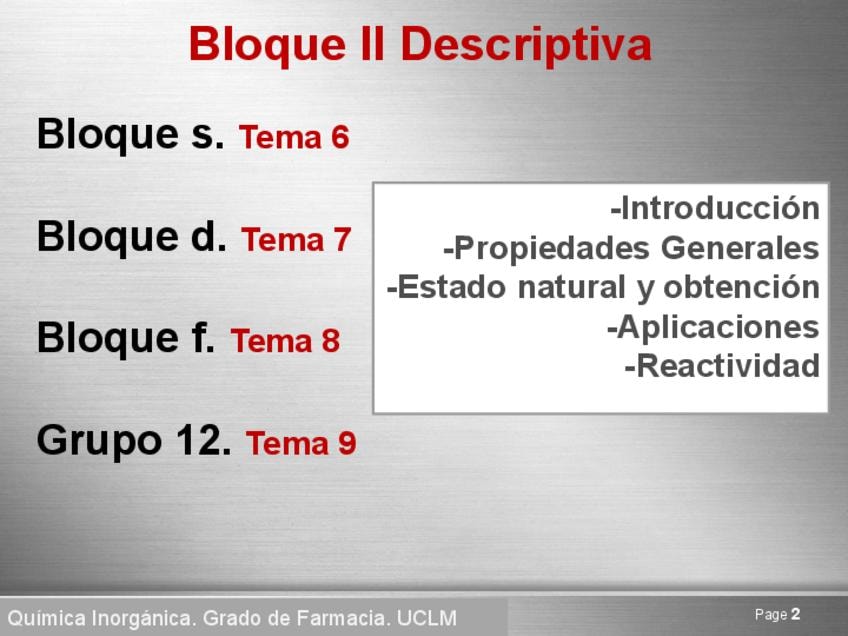 Bloque II Descriptiva

Bloque s. Tema 6

Bloque d. Tema 7

Bloque f. Tema 8

Grupo 12. Tema 9

-Introducción
-Propiedades Generales
-Estado natural y obtención
-Aplicaciones
-Reactividad

Química Inorgánica. Grado de Farmacia. UCLM

Page 2